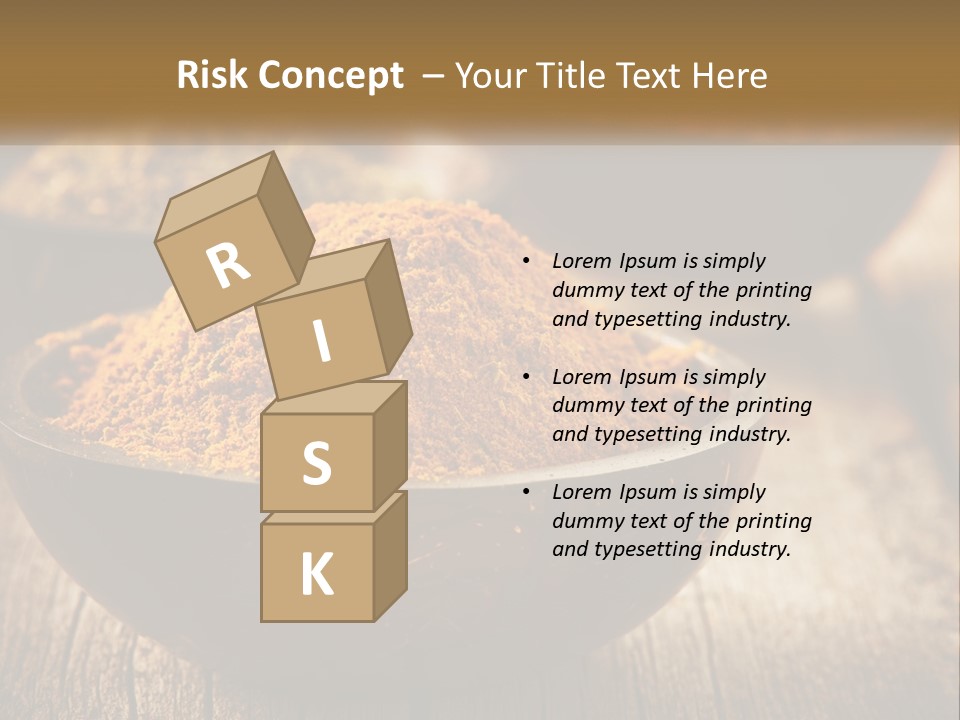 Risk Concept – Your Title Text Here

R
I
S
K

• Lorem Ipsum is simply dummy text of the printing and typesetting industry.

• Lorem Ipsum is simply dummy text of the printing and typesetting industry.

• Lorem Ipsum is simply dummy text of the printing and typesetting industry.